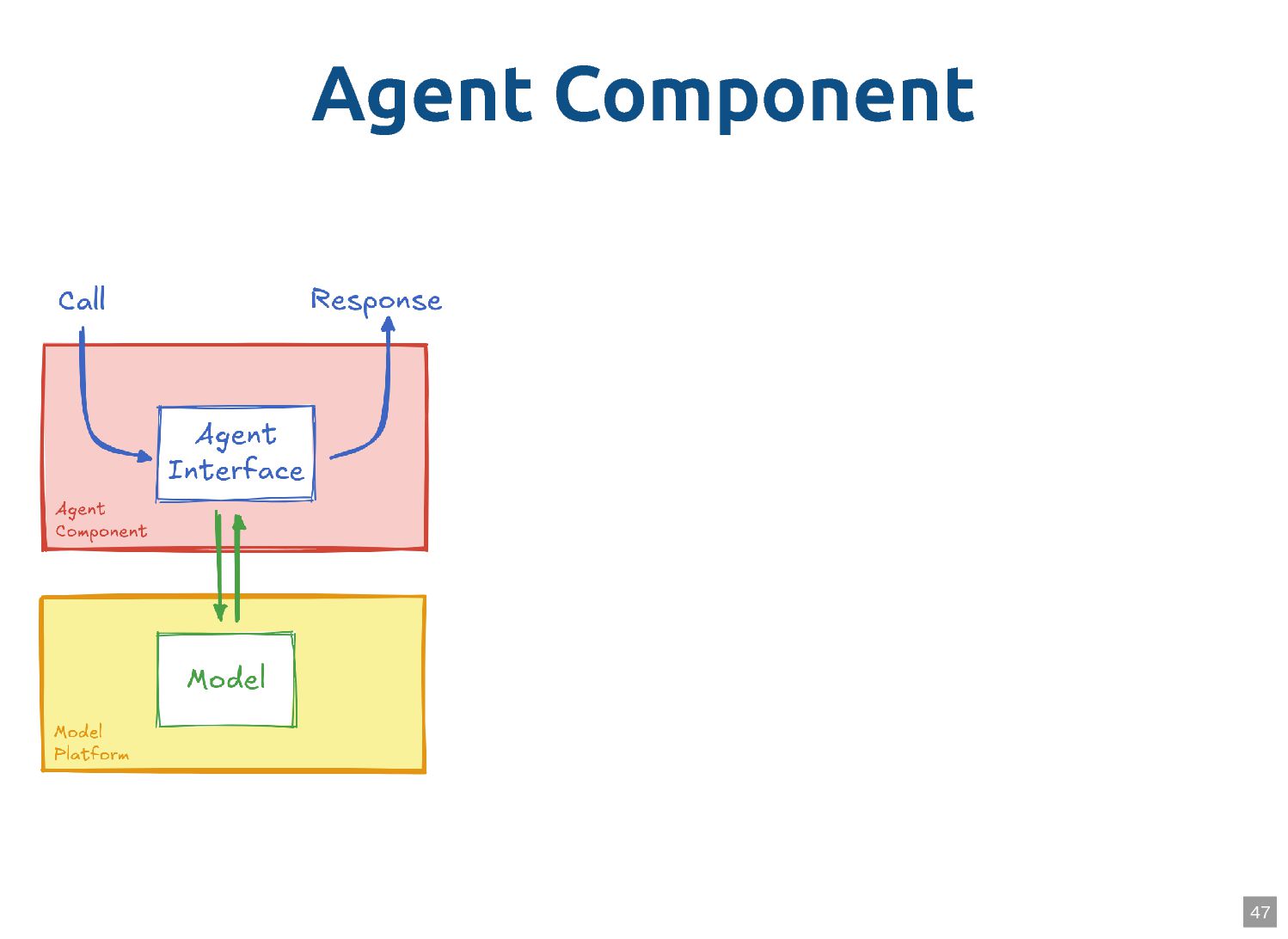 Agent Component

Call

Response

Agent Interface

Agent Component

Model

Model Platform

47